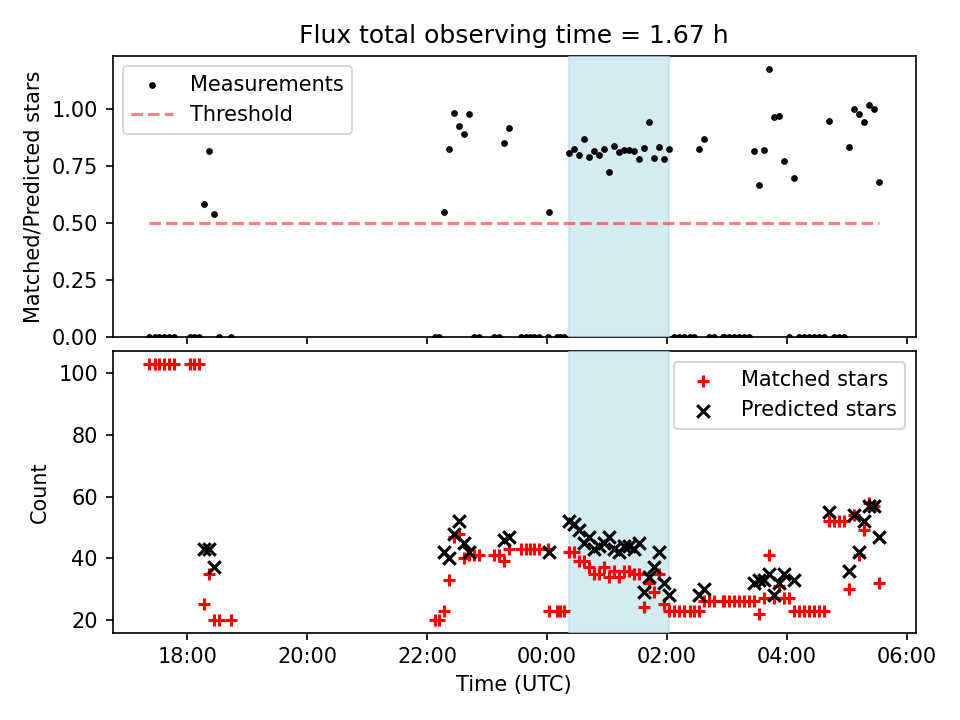 Flux total observing time = 1.67 h

Measurements
Threshold

Matched/Predicted stars

1.00
0.75
0.50
0.25
0.00

Matched stars
Predicted stars

Count

100
80
60
40
20

18:00
20:00
22:00
00:00
02:00
04:00
06:00

Time (UTC)